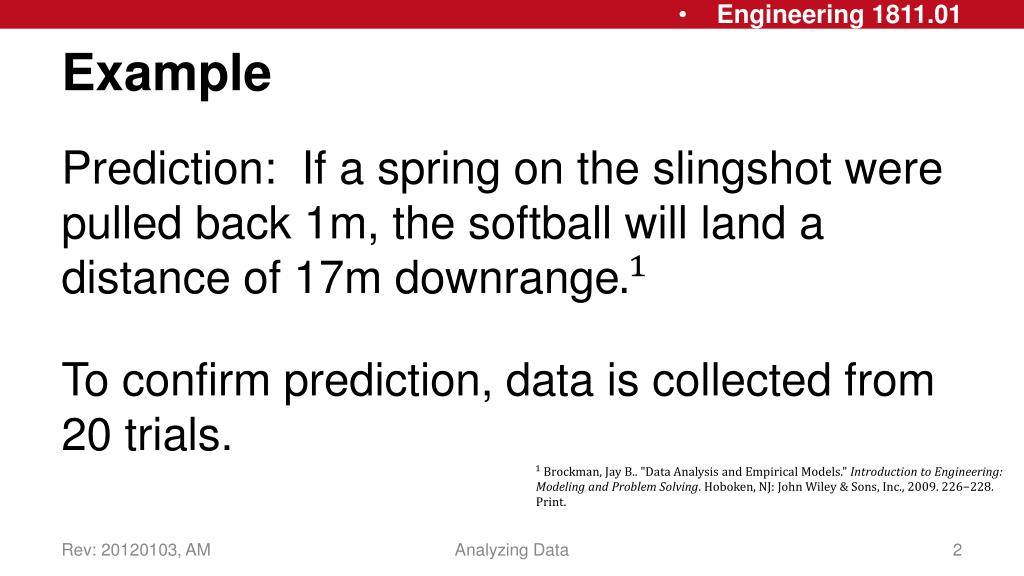 • Engineering 1811.01

Example

Prediction: If a spring on the slingshot were pulled back 1m, the softball will land a distance of 17m downrange.$^1$

To confirm prediction, data is collected from 20 trials.

$^1$ Brockman, Jay B.. "Data Analysis and Empirical Models." Introduction to Engineering: Modeling and Problem Solving. Hoboken, NJ: John Wiley & Sons, Inc., 2009. 226–228. Print.

Rev: 20120103, AM

Analyzing Data

2